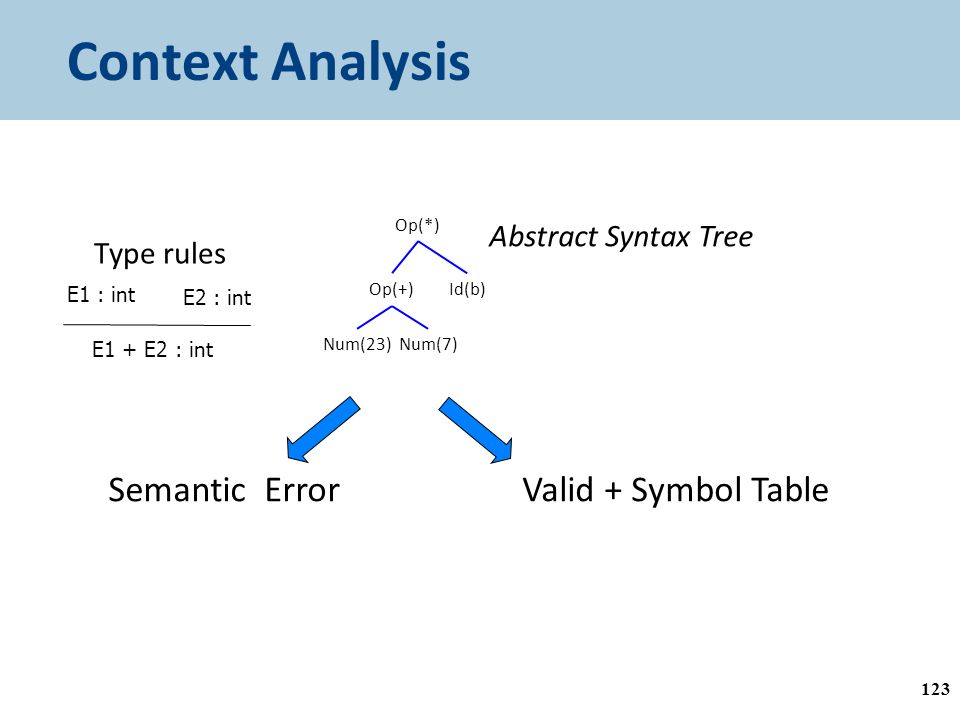 Context Analysis

Type rules

E1 : int E2 : int

E1 + E2 : int

Op(*)

Op(+) Id(b)

Num(23) Num(7)

Abstract Syntax Tree

Semantic Error

Valid + Symbol Table

123